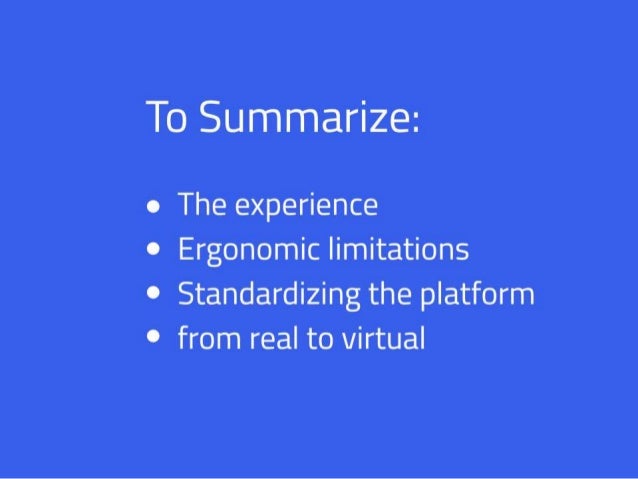 To Summarize:

- The experience
- Ergonomic limitations
- Standardizing the platform
- from real to virtual